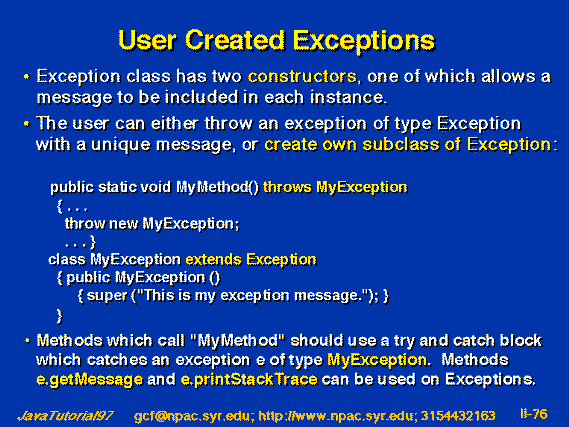 User Created Exceptions

• Exception class has two constructors, one of which allows a message to be included in each instance.

• The user can either throw an exception of type Exception with a unique message, or create own subclass of Exception:

public static void MyMethod() throws MyException
{ . . .
throw new MyException;
. . . }
class MyException extends Exception
{ public MyException ()
{ super ("This is my exception message."); }
}

• Methods which call "MyMethod" should use a try and catch block which catches an exception e of type MyException. Methods e.getMessage and e.printStackTrace can be used on Exceptions.

JavaTutorial97 gcf@npac.syr.edu; http://www.npac.syr.edu; 3154432163 II-76